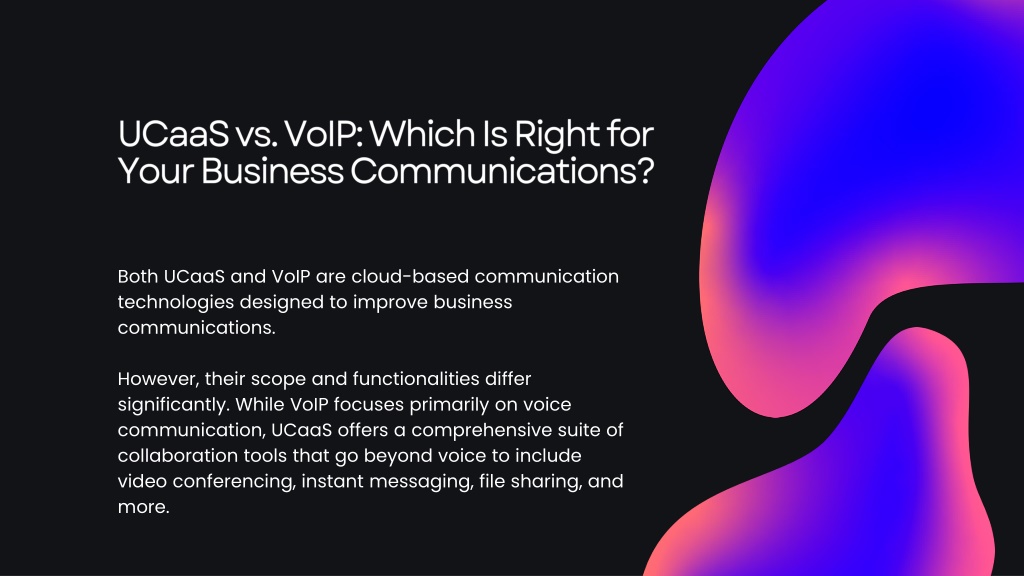 UCaaS vs. VoIP: Which Is Right for Your Business Communications?

Both UCaaS and VoIP are cloud-based communication technologies designed to improve business communications.

However, their scope and functionalities differ significantly. While VoIP focuses primarily on voice communication, UCaaS offers a comprehensive suite of collaboration tools that go beyond voice to include video conferencing, instant messaging, file sharing, and more.